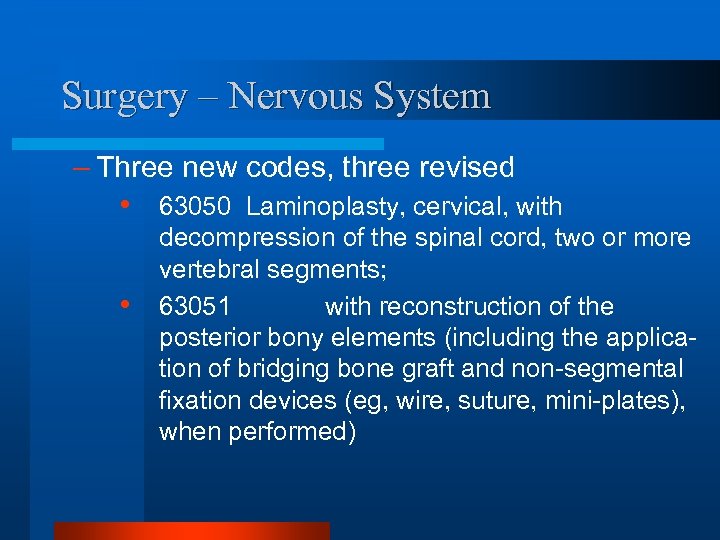 Surgery – Nervous System

– Three new codes, three revised

• 63050 Laminoplasty, cervical, with decompression of the spinal cord, two or more vertebral segments;

• 63051 with reconstruction of the posterior bony elements (including the application of bridging bone graft and non-segmental fixation devices (eg, wire, suture, mini-plates), when performed)